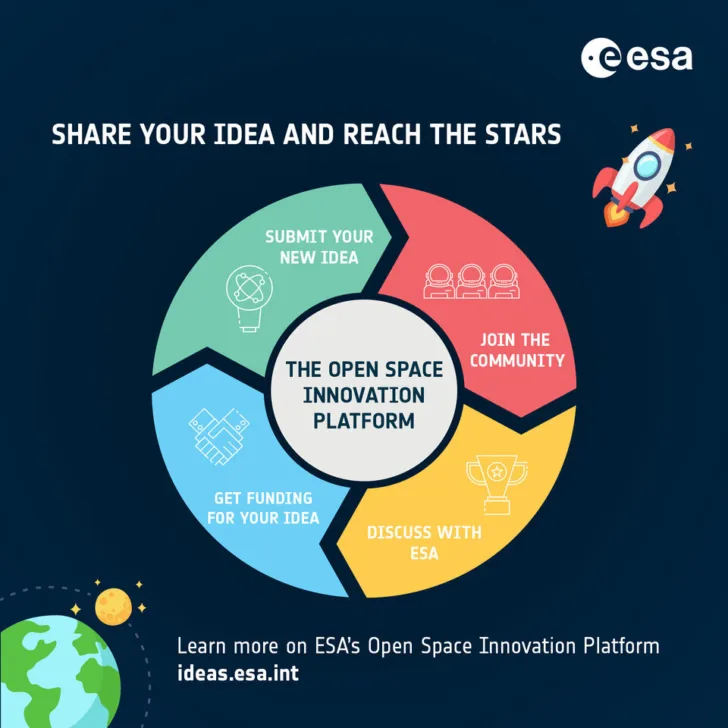 esa

SHARE YOUR IDEA AND REACH THE STARS

SUBMIT YOUR NEW IDEA

JOIN THE COMMUNITY

THE OPEN SPACE INNOVATION PLATFORM

DISCUSS WITH ESA

GET FUNDING FOR YOUR IDEA

Learn more on ESA's Open Space Innovation Platform
ideas.esa.int